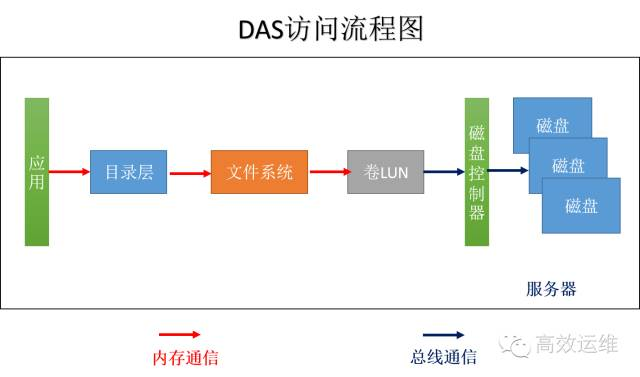 DAS访问流程图

应用

目录层

文件系统

卷LUN

磁盘控制器

磁盘

磁盘

磁盘

服务器

内存通信

总线通信

高效运维